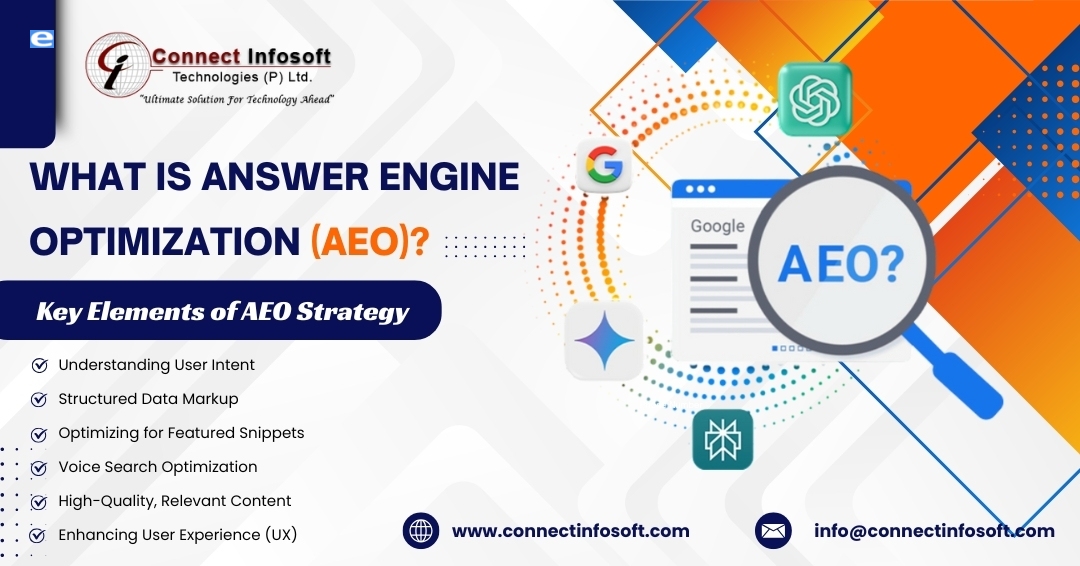 Connect Infosoft
Technologies (P) Ltd.
"Ultimate Solution For Technology Ahead"

WHAT IS ANSWER ENGINE OPTIMIZATION (AEO)?

Key Elements of AEO Strategy

Understanding User Intent
Structured Data Markup
Optimizing for Featured Snippets
Voice Search Optimization
High-Quality, Relevant Content
Enhancing User Experience (UX)

Google
AEO?

www.connectinfosoft.com
info@connectinfosoft.com